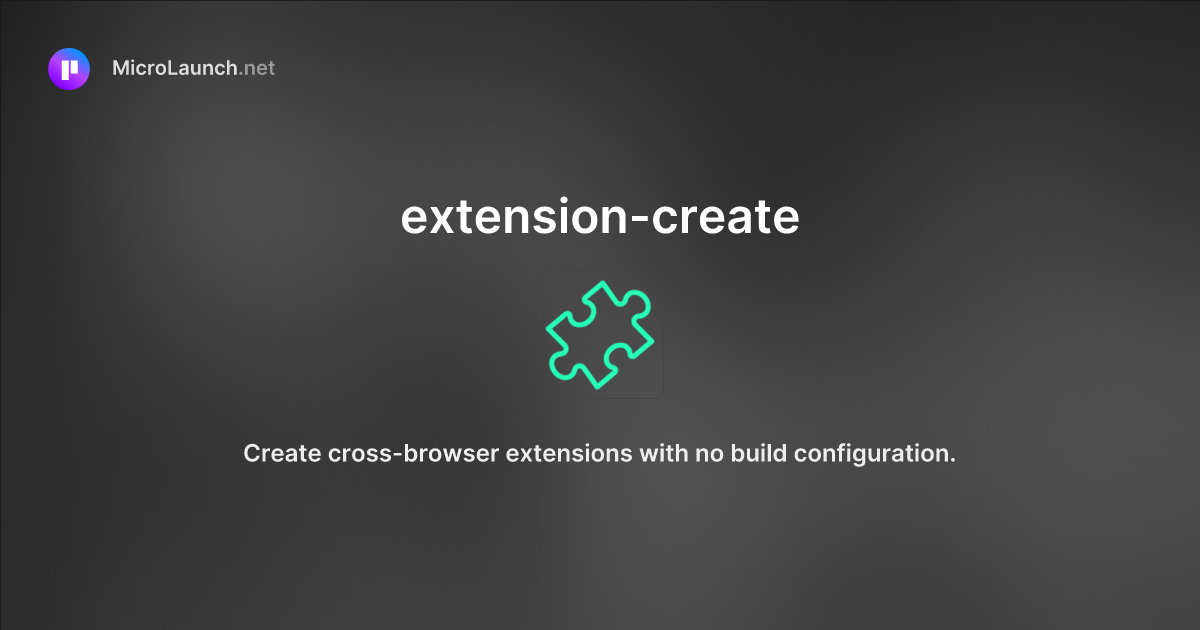 MicroLaunch.net

extension-create

Create cross-browser extensions with no build configuration.